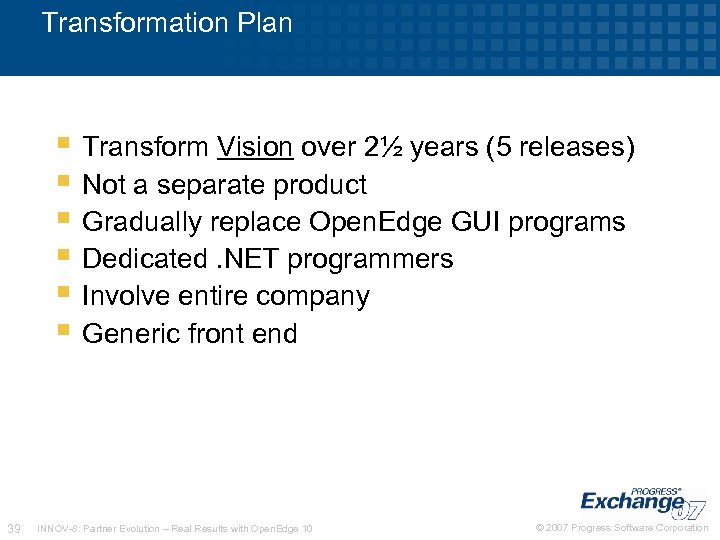 Transformation Plan

- Transform Vision over 2½ years (5 releases)
- Not a separate product
- Gradually replace OpenEdge GUI programs
- Dedicated .NET programmers
- Involve entire company
- Generic front end

PROGRESS® Exchange 07

39 INNOV-8: Partner Evolution – Real Results with OpenEdge 10

© 2007 Progress Software Corporation